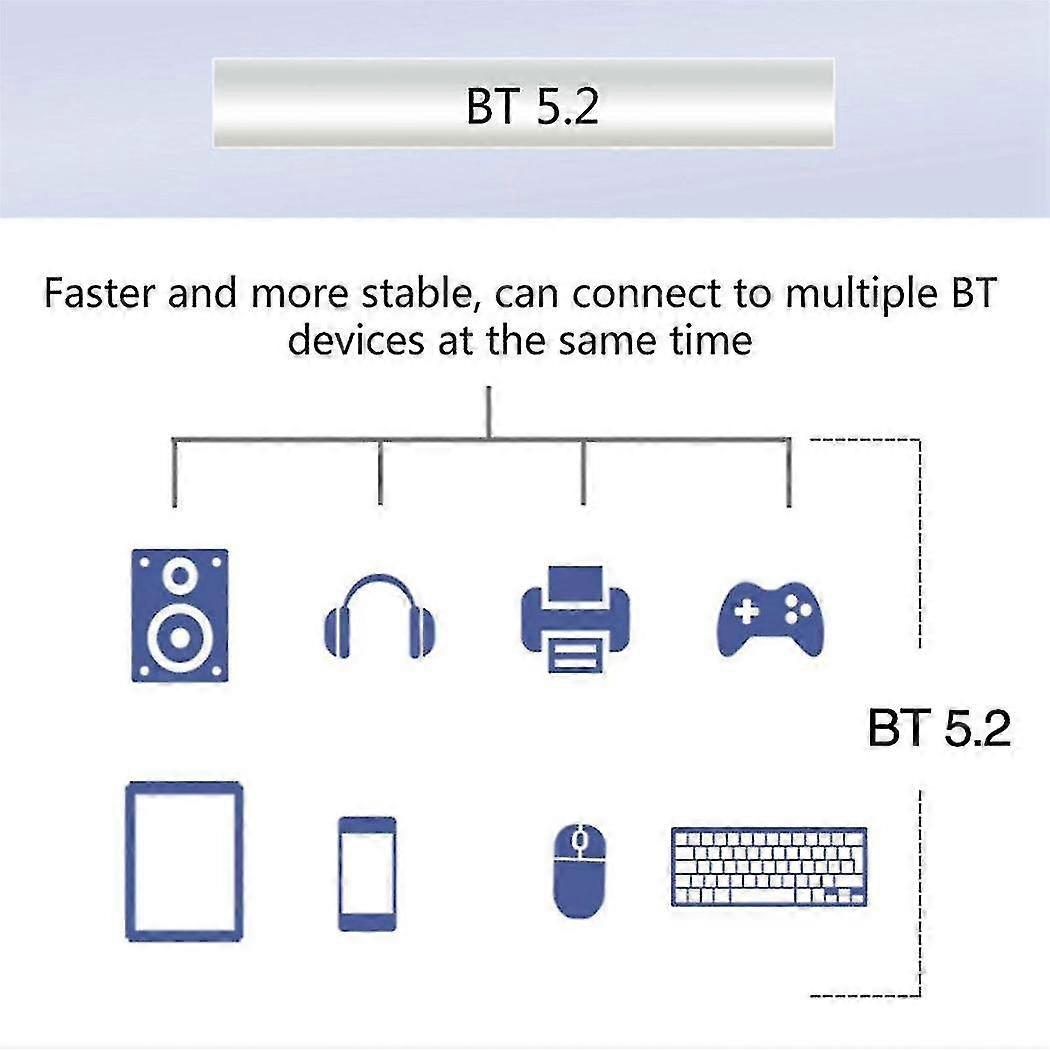 BT 5.2

Faster and more stable, can connect to multiple BT devices at the same time

BT 5.2